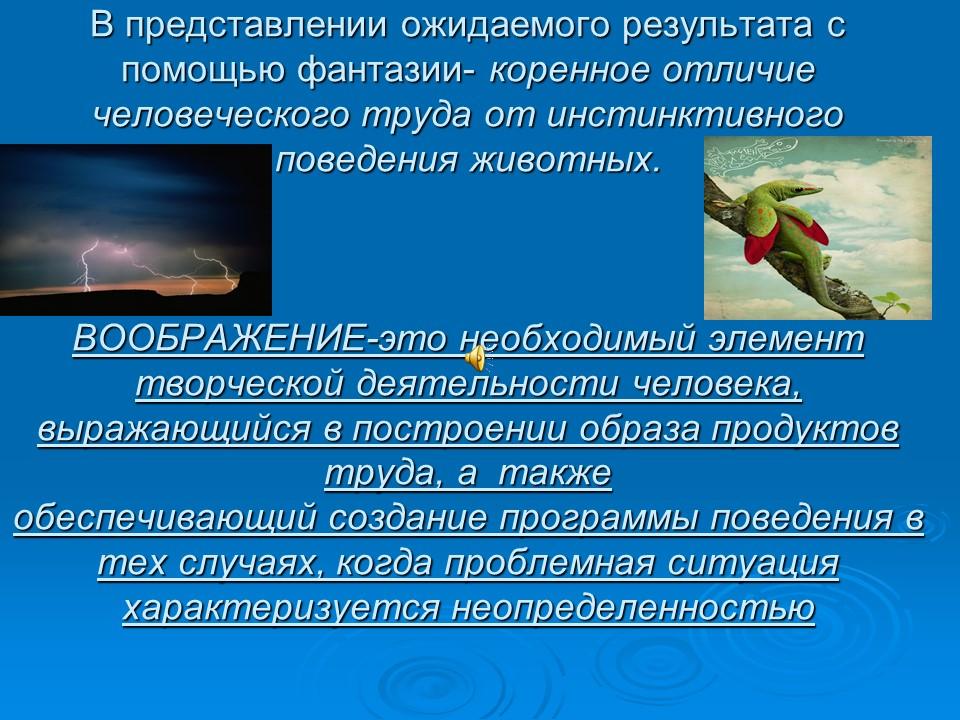 В представлении ожидаемого результата с помощью фантазии- коренное отличие человеческого труда от инстинктивного поведения животных.

ВООБРАЖЕНИЕ-это необходимый элемент творческой деятельности человека, выражающийся в построении образа продуктов труда, а также обеспечивающий создание программы поведения в тех случаях, когда проблемная ситуация характеризуется неопределенностью